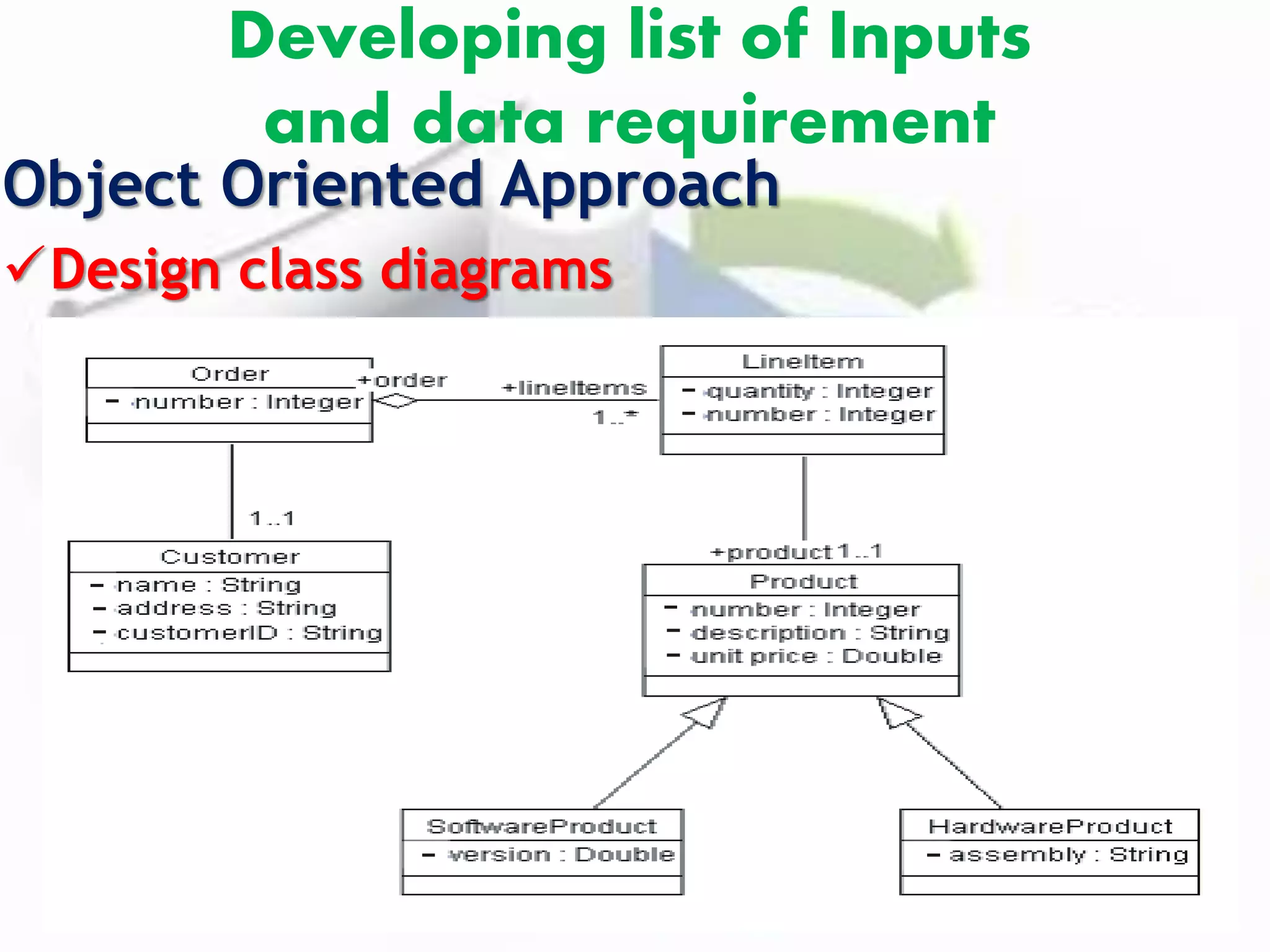 Developing list of Inputs and data requirement

Object Oriented Approach

✓Design class diagrams

Order
- number : Integer

+order

+lineItems

1..*

LineItem
- quantity : Integer
- number : Integer

1..1

Customer
- name : String
- address : String
- customerID : String

+product 1..1

Product
- number : Integer
- description : String
- unit price : Double

SoftwareProduct
- version : Double

HardwareProduct
- assembly : String